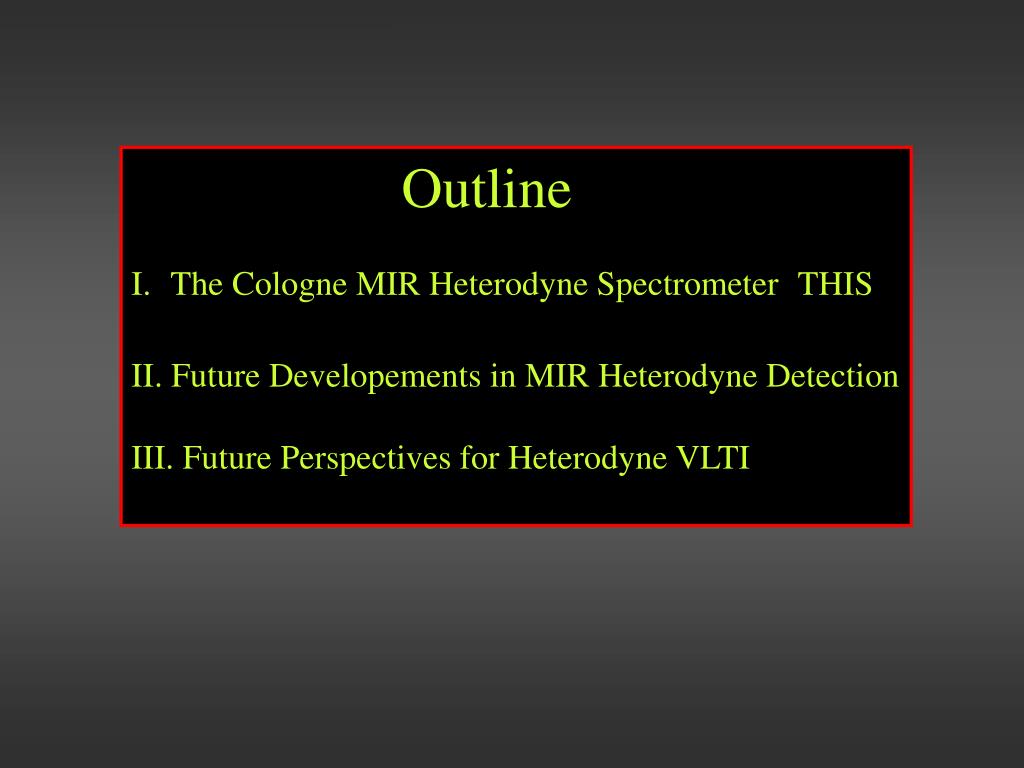 Outline

I. The Cologne MIR Heterodyne Spectrometer THIS

II. Future Developements in MIR Heterodyne Detection

III. Future Perspectives for Heterodyne VLTI